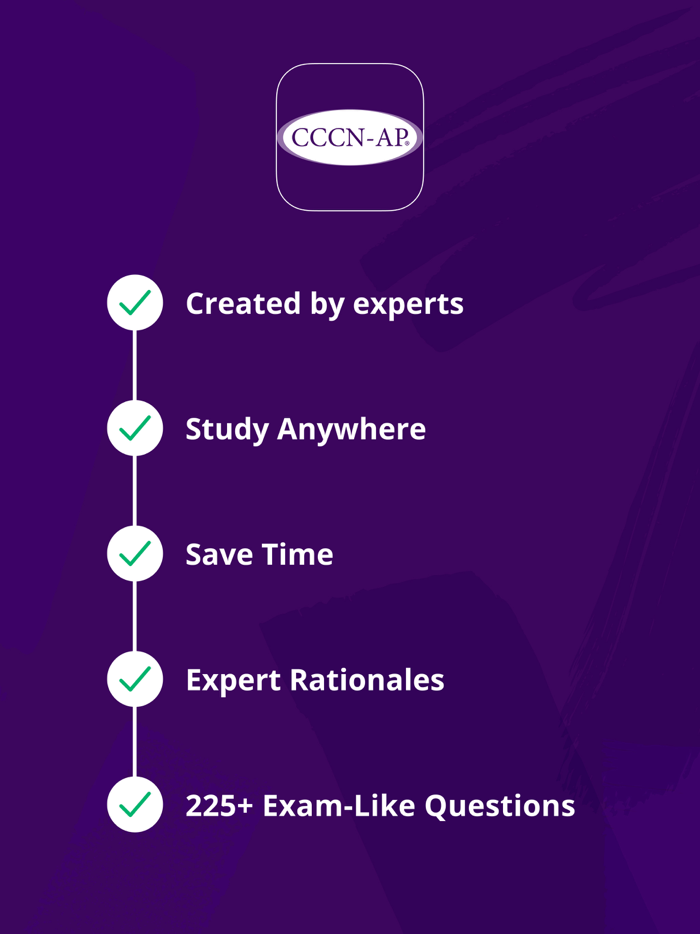 CCCN-AP®

Created by experts

Study Anywhere

Save Time

Expert Rationales

225+ Exam-Like Questions